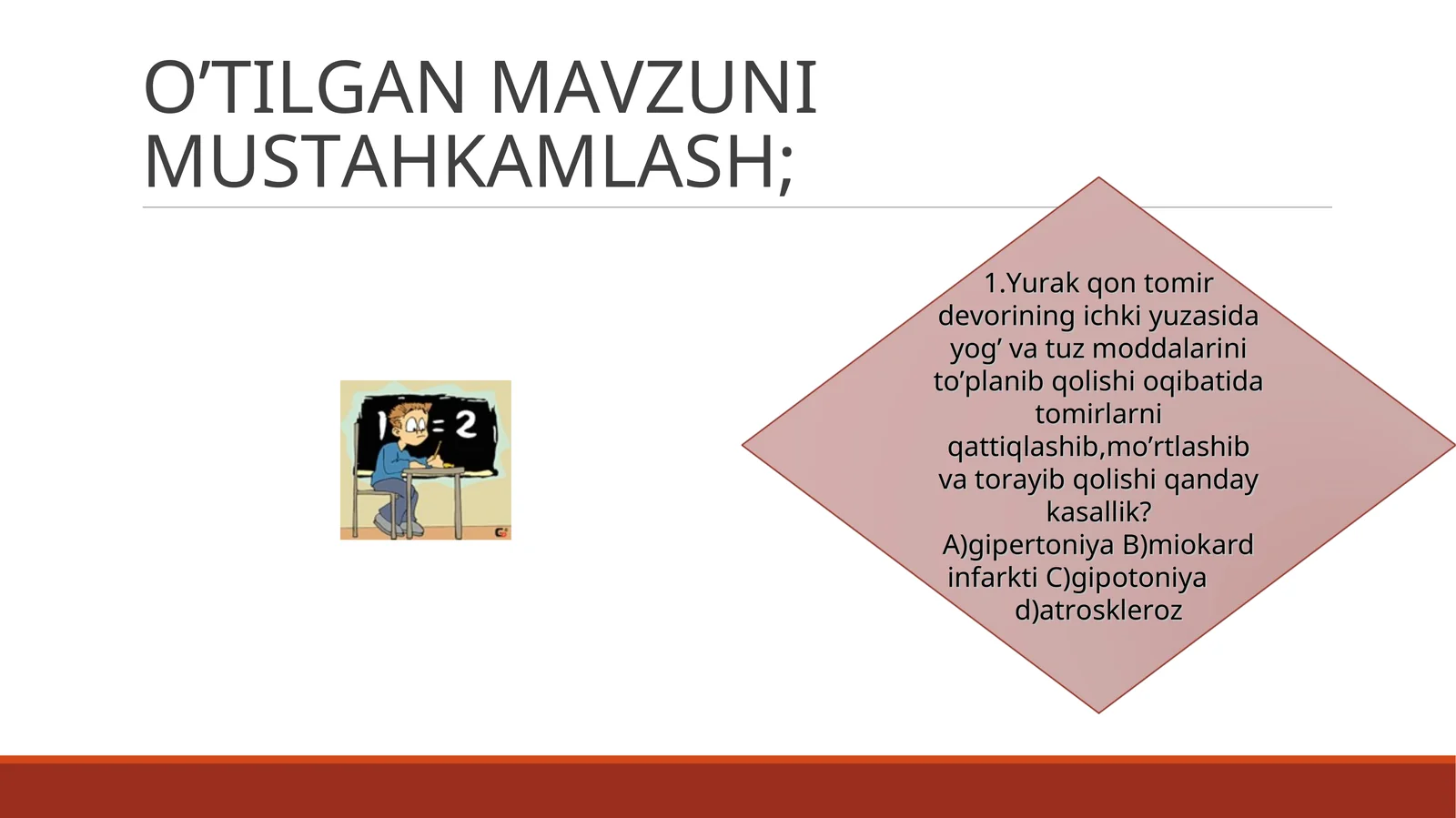 O’TILGAN MAVZUNI MUSTAHKAMLASH;

1 = 2

1.Yurak qon tomir devorining ichki yuzasida yog’ va tuz moddalarini to’planib qolishi oqibatida tomirlarni qattiqlashib,mo’rtlashib va torayib qolishi qanday kasallik?
A)gipertoniya B)miokard infarkti C)gipotoniya d)atroskleroz